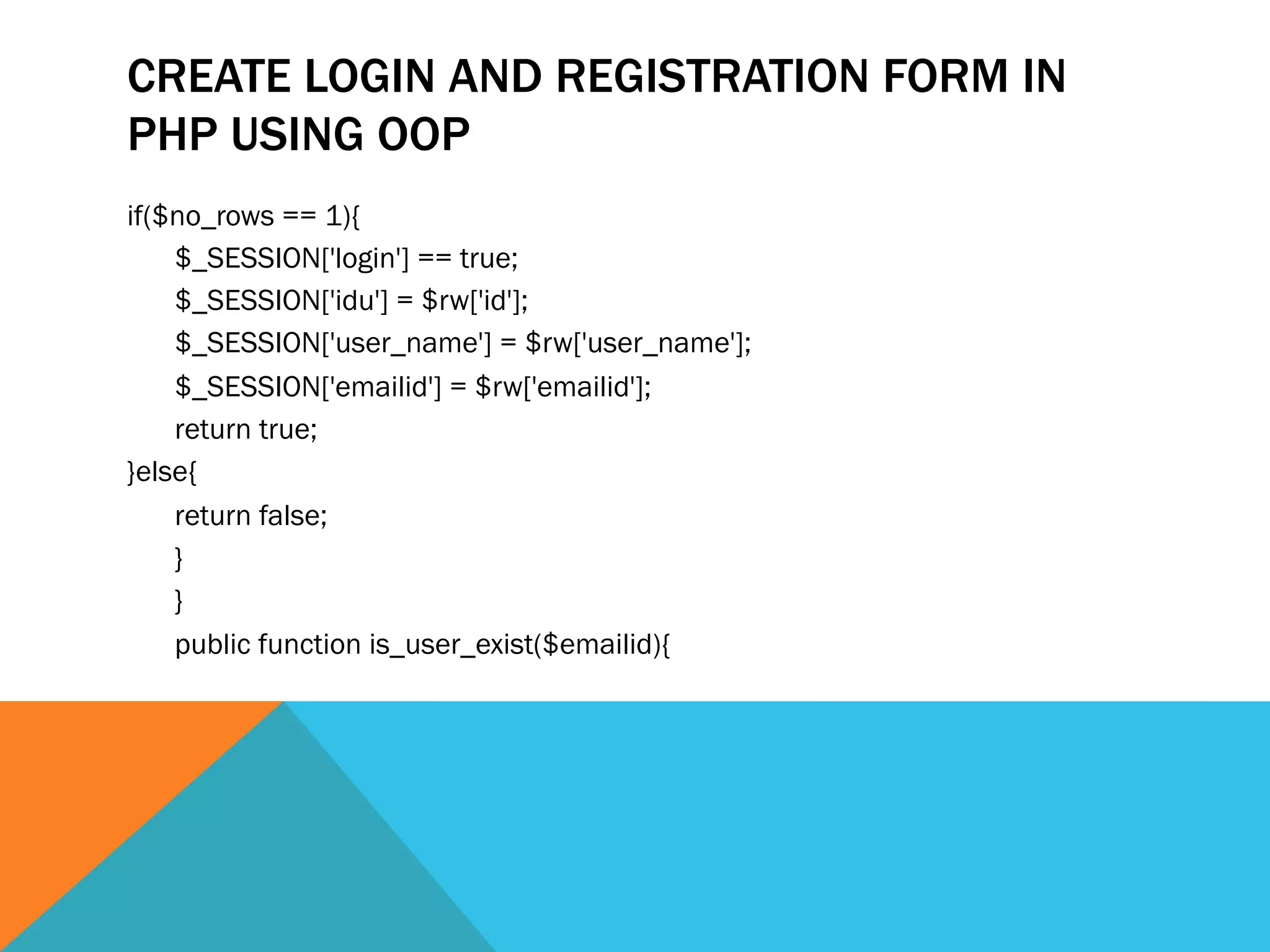 CREATE LOGIN AND REGISTRATION FORM IN PHP USING OOP

if($no_rows == 1){
$_SESSION['login'] == true;
$_SESSION['idu'] = $rw['id'];
$_SESSION['user_name'] = $rw['user_name'];
$_SESSION['emailid'] = $rw['emailid'];
return true;
}else{
return false;
}
}
public function is_user_exist($emailid){